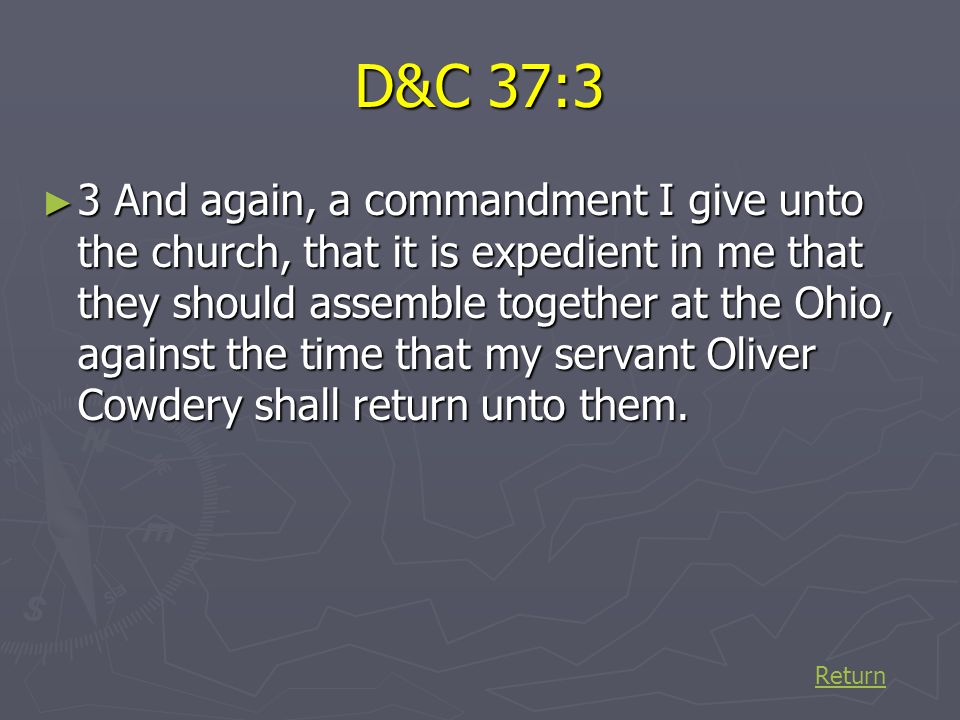 D&C 37:3

3 And again, a commandment I give unto the church, that it is expedient in me that they should assemble together at the Ohio, against the time that my servant Oliver Cowdery shall return unto them.

Return